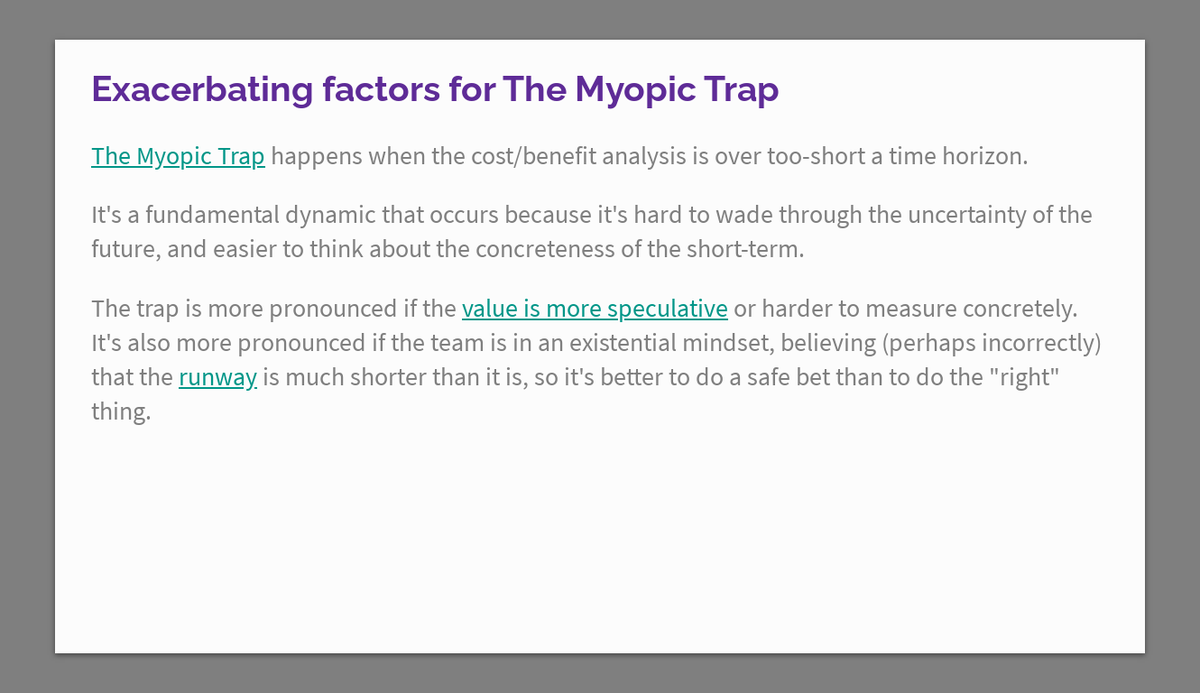 Exacerbating factors for The Myopic Trap

The Myopic Trap happens when the cost/benefit analysis is over too-short a time horizon.

It's a fundamental dynamic that occurs because it's hard to wade through the uncertainty of the future, and easier to think about the concreteness of the short-term.

The trap is more pronounced if the value is more speculative or harder to measure concretely. It's also more pronounced if the team is in an existential mindset, believing (perhaps incorrectly) that the runway is much shorter than it is, so it's better to do a safe bet than to do the "right" thing.